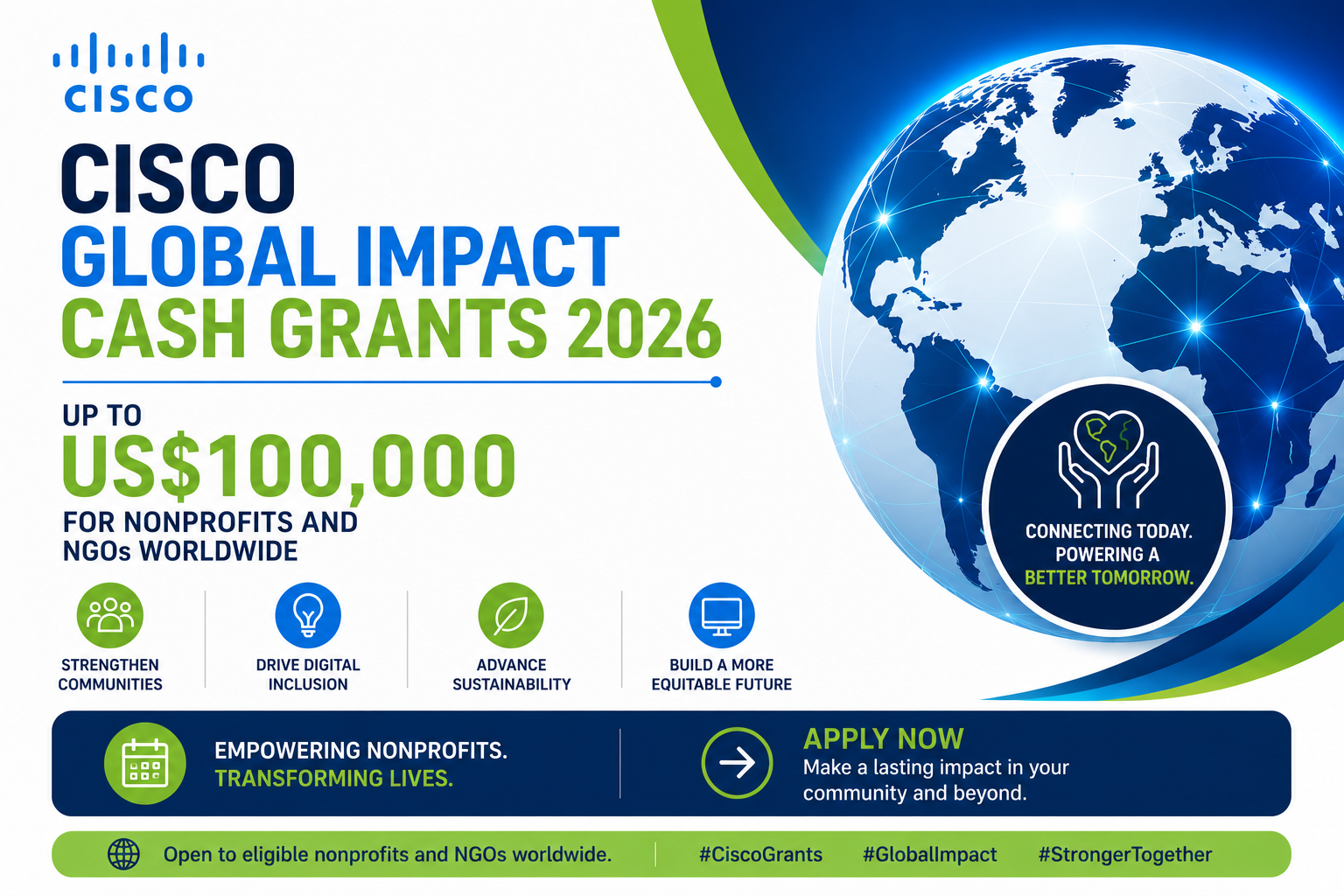 CISCO

CISCO
GLOBAL IMPACT
CASH GRANTS 2026

UP TO
US$100,000
FOR NONPROFITS AND NGOs WORLDWIDE

CONNECTING TODAY. POWERING A BETTER TOMORROW.

STRENGTHEN COMMUNITIES

DRIVE DIGITAL INCLUSION

ADVANCE SUSTAINABILITY

BUILD A MORE EQUITABLE FUTURE

EMPOWERING NONPROFITS. TRANSFORMING LIVES.

APPLY NOW
Make a lasting impact in your community and beyond.

Open to eligible nonprofits and NGOs worldwide.

#CiscoGrants #GlobalImpact #StrongerTogether